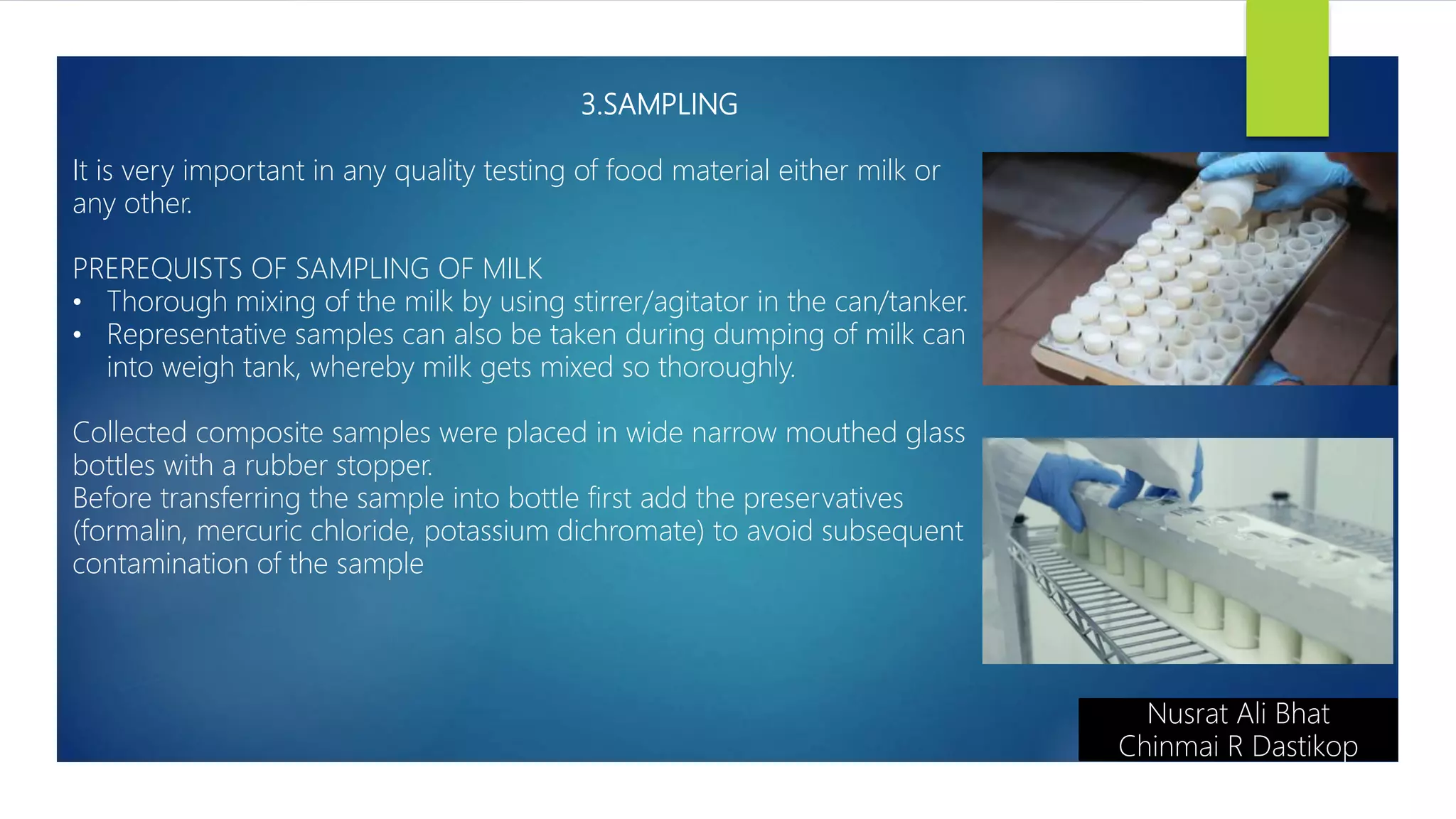 3.SAMPLING

It is very important in any quality testing of food material either milk or any other.

PREREQUISTS OF SAMPLING OF MILK
• Thorough mixing of the milk by using stirrer/agitator in the can/tanker.
• Representative samples can also be taken during dumping of milk can into weigh tank, whereby milk gets mixed so thoroughly.

Collected composite samples were placed in wide narrow mouthed glass bottles with a rubber stopper.
Before transferring the sample into bottle first add the preservatives (formalin, mercuric chloride, potassium dichromate) to avoid subsequent contamination of the sample

Nusrat Ali Bhat
Chinmai R Dastikop